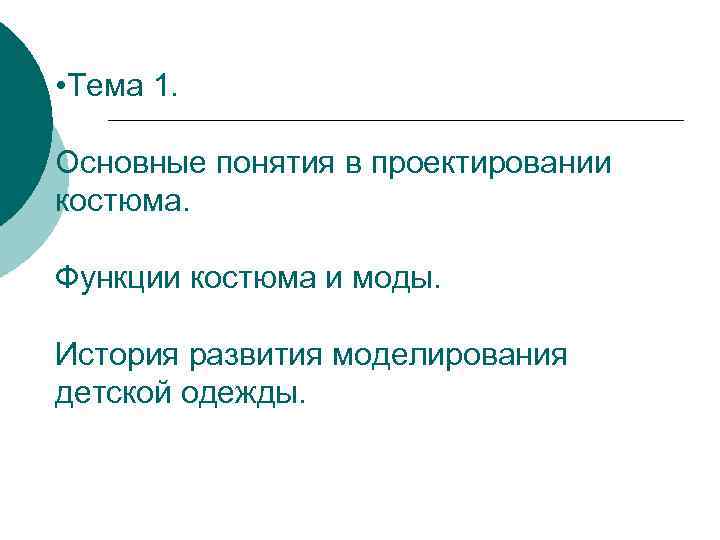 •Тема 1.

Основные понятия в проектировании костюма.

Функции костюма и моды.

История развития моделирования детской одежды.